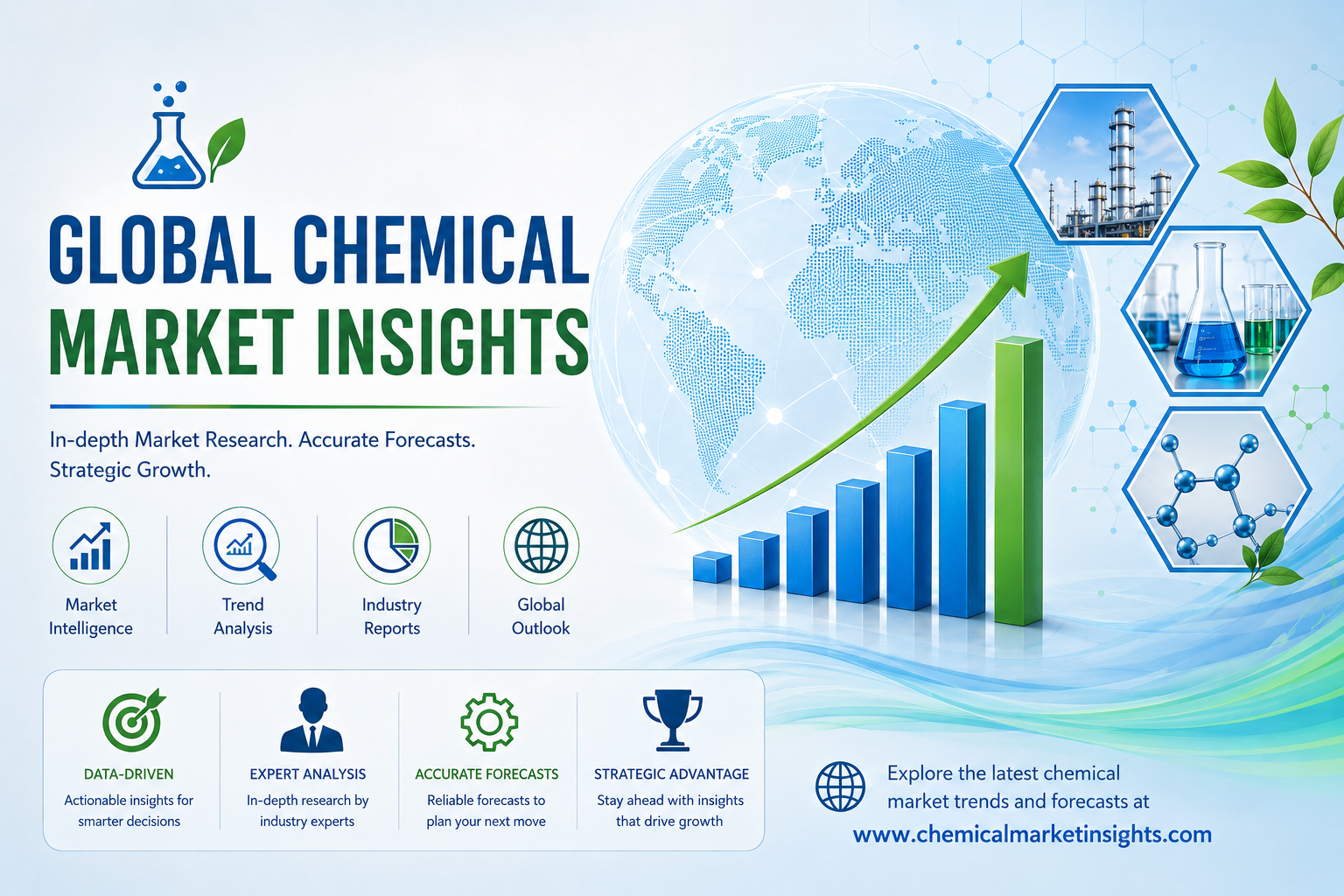 GLOBAL CHEMICAL MARKET INSIGHTS

In-depth Market Research. Accurate Forecasts. Strategic Growth.

Market Intelligence

Trend Analysis

Industry Reports

Global Outlook

DATA-DRIVEN
Actionable insights for smarter decisions

EXPERT ANALYSIS
In-depth research by industry experts

ACCURATE FORECASTS
Reliable forecasts to plan your next move

STRATEGIC ADVANTAGE
Stay ahead with insights that drive growth

Explore the latest chemical market trends and forecasts at
www.chemicalmarketinsights.com